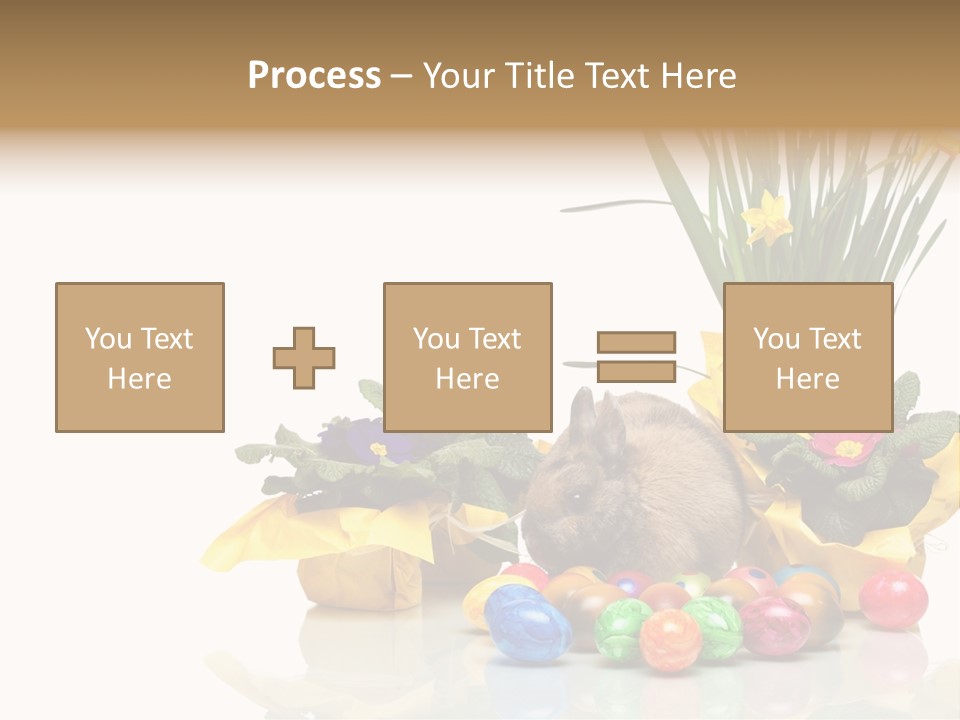 Process – Your Title Text Here

You Text Here

You Text Here

You Text Here